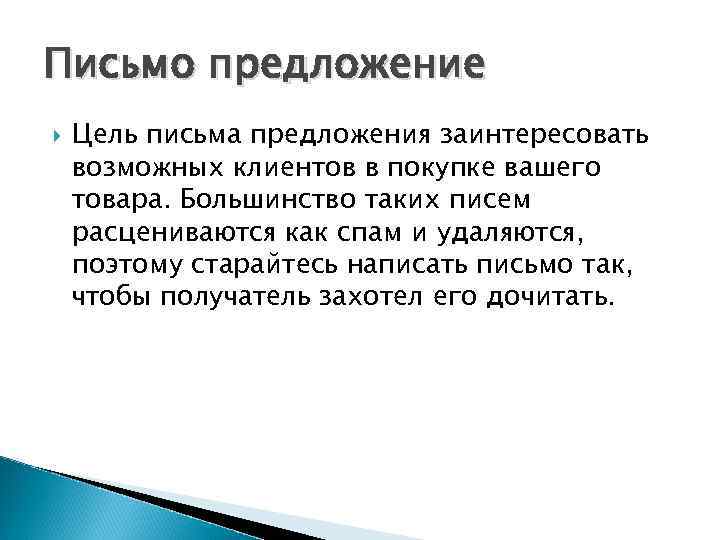 Письмо предложение

Цель письма предложения заинтересовать возможных клиентов в покупке вашего товара. Большинство таких писем расцениваются как спам и удаляются, поэтому старайтесь написать письмо так, чтобы получатель захотел его дочитать.